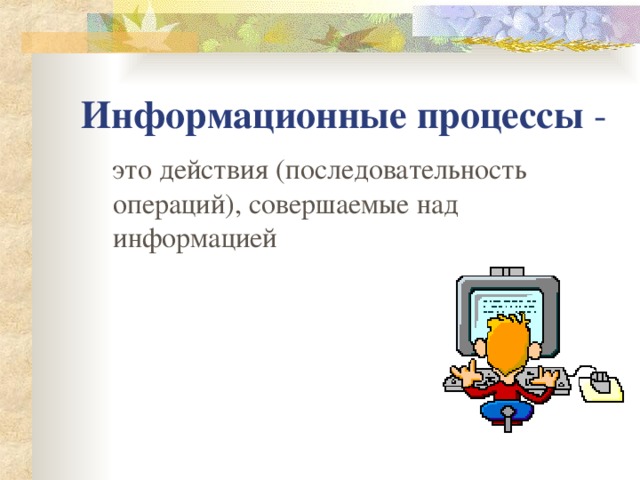 Информационные процессы -

это действия (последовательность операций), совершаемые над информацией